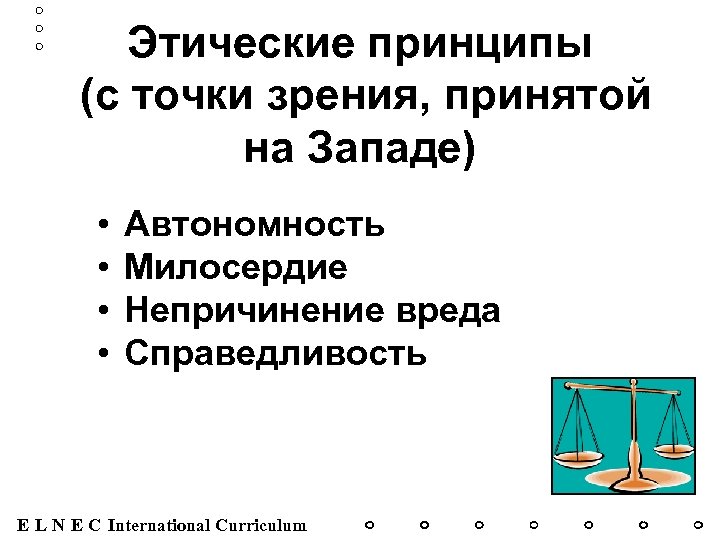 Этические принципы (с точки зрения, принятой на Западе)

• Автономность
• Милосердие
• Непричинение вреда
• Справедливость

E L N E C International Curriculum